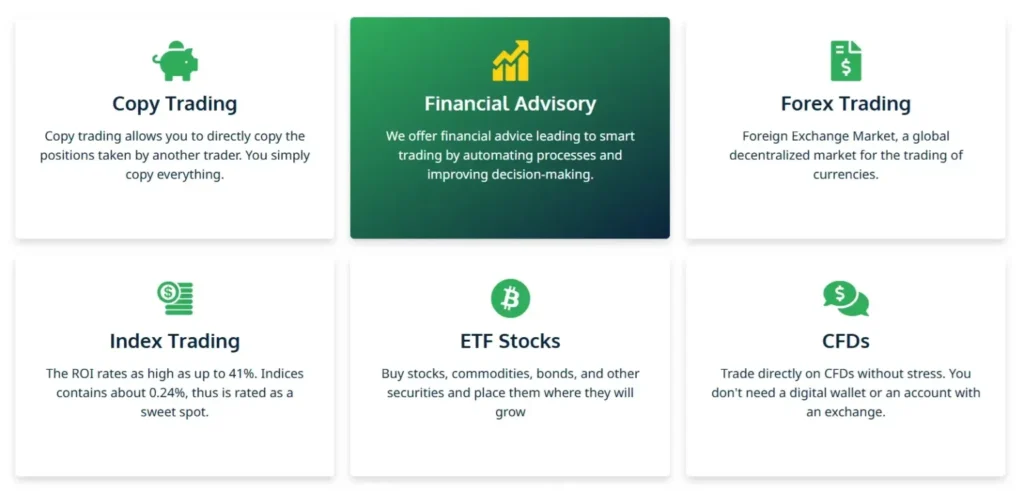 Copy Trading

Copy trading allows you to directly copy the positions taken by another trader. You simply copy everything.

Financial Advisory

We offer financial advice leading to smart trading by automating processes and improving decision-making.

Forex Trading

Foreign Exchange Market, a global decentralized market for the trading of currencies.

Index Trading

The ROI rates as high as up to 41%. Indices contains about 0.24%, thus is rated as a sweet spot.

ETF Stocks

Buy stocks, commodities, bonds, and other securities and place them where they will grow

CFDs

Trade directly on CFDs without stress. You don't need a digital wallet or an account with an exchange.